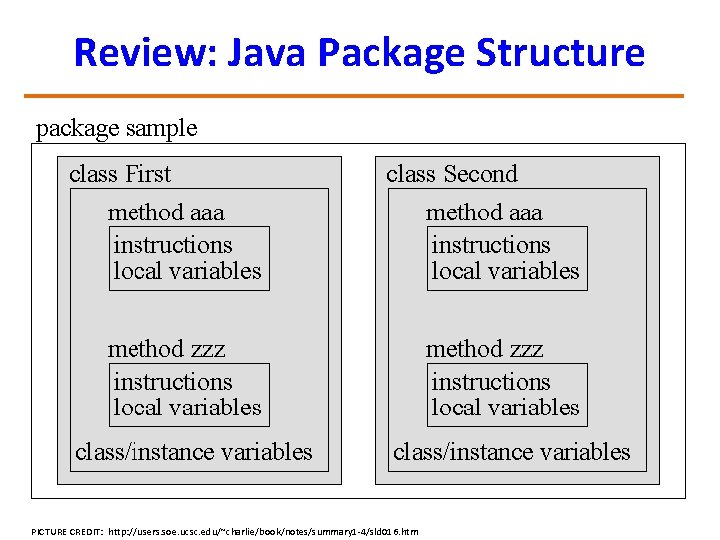 Review: Java Package Structure

package sample

class First

method aaa

instructions
local variables

method zzz

instructions
local variables

class/instance variables

class Second

method aaa

instructions
local variables

method zzz

instructions
local variables

class/instance variables

PICTURE CREDIT: http://users.soe.ucsc.edu/~charlie/book/notes/summary1-4/sld016.htm